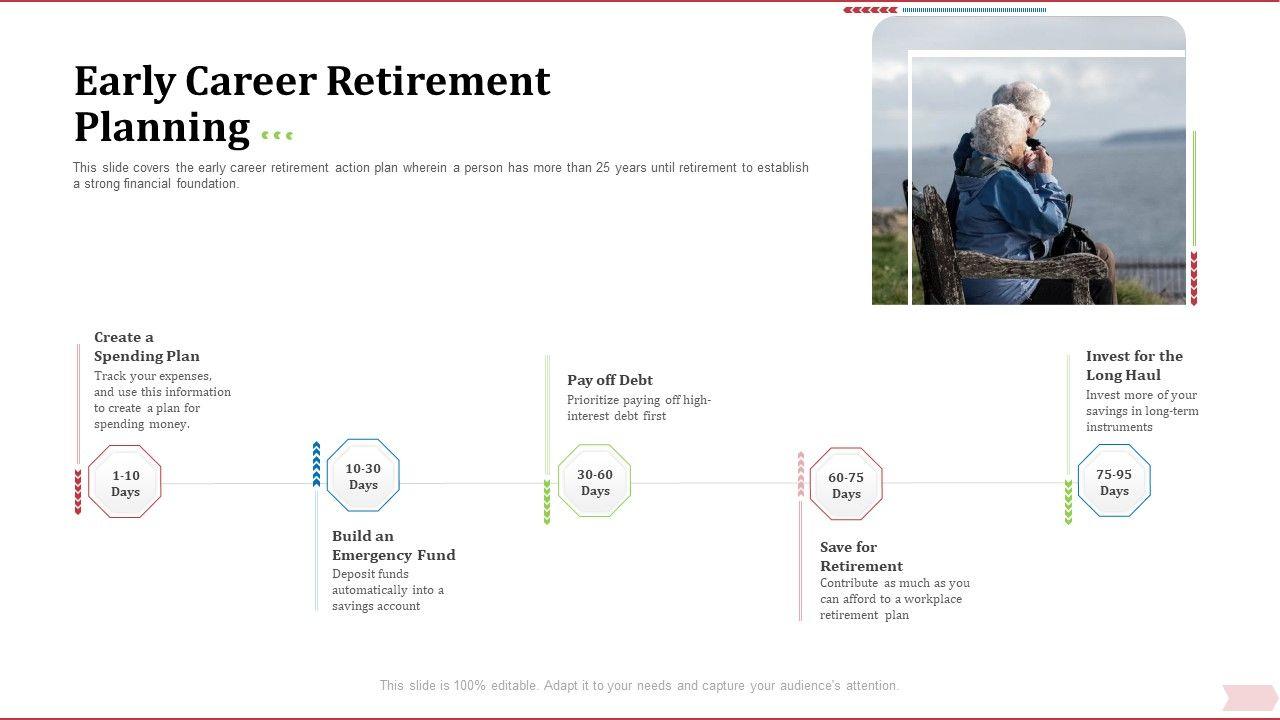 Early Career Retirement Planning

This slide covers the early career retirement action plan wherein a person has more than 25 years until retirement to establish a strong financial foundation.

Create a Spending Plan
Track your expenses, and use this information to create a plan for spending money.

1-10 Days

10-30 Days

Build an Emergency Fund
Deposit funds automatically into a savings account

Pay off Debt
Prioritize paying off high-interest debt first

30-60 Days

60-75 Days

Save for Retirement
Contribute as much as you can afford to a workplace retirement plan

Invest for the Long Haul
Invest more of your savings in long-term instruments

75-95 Days

This slide is 100% editable. Adapt it to your needs and capture your audience's attention.